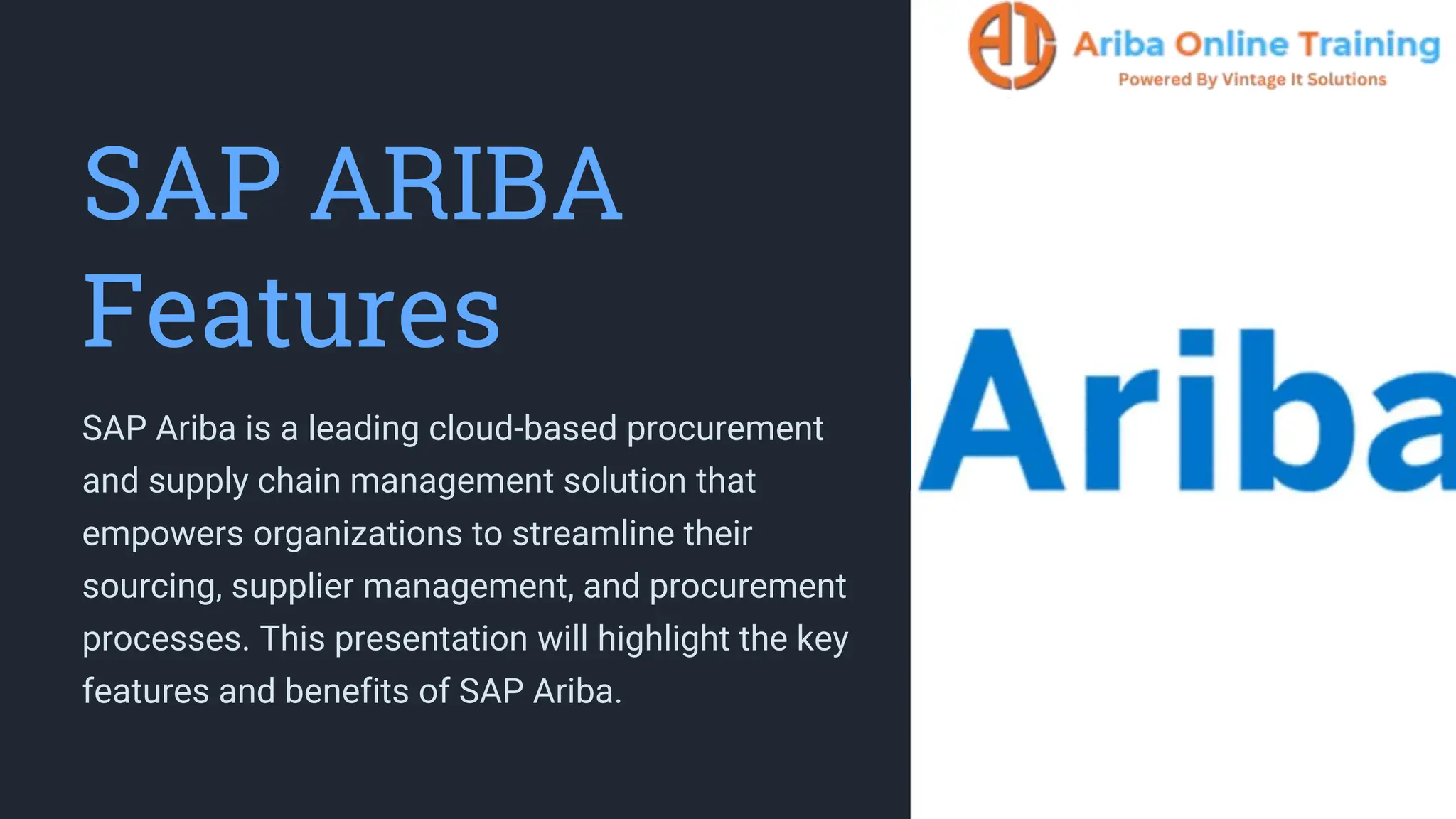 SAP ARIBA Features

SAP Ariba is a leading cloud-based procurement and supply chain management solution that empowers organizations to streamline their sourcing, supplier management, and procurement processes. This presentation will highlight the key features and benefits of SAP Ariba.

AT Ariba Online Training
Powered By Vintage It Solutions

Ariba